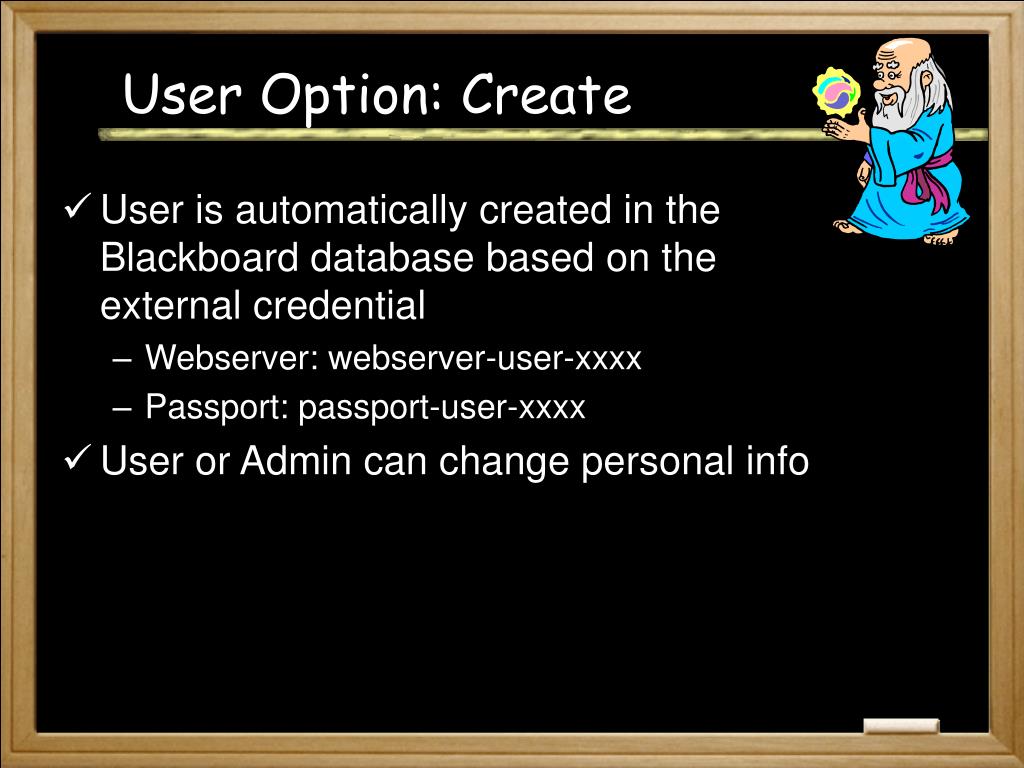 User Option: Create

✓ User is automatically created in the Blackboard database based on the external credential

– Webserver: webserver-user-xxxx

– Passport: passport-user-xxxx

✓ User or Admin can change personal info